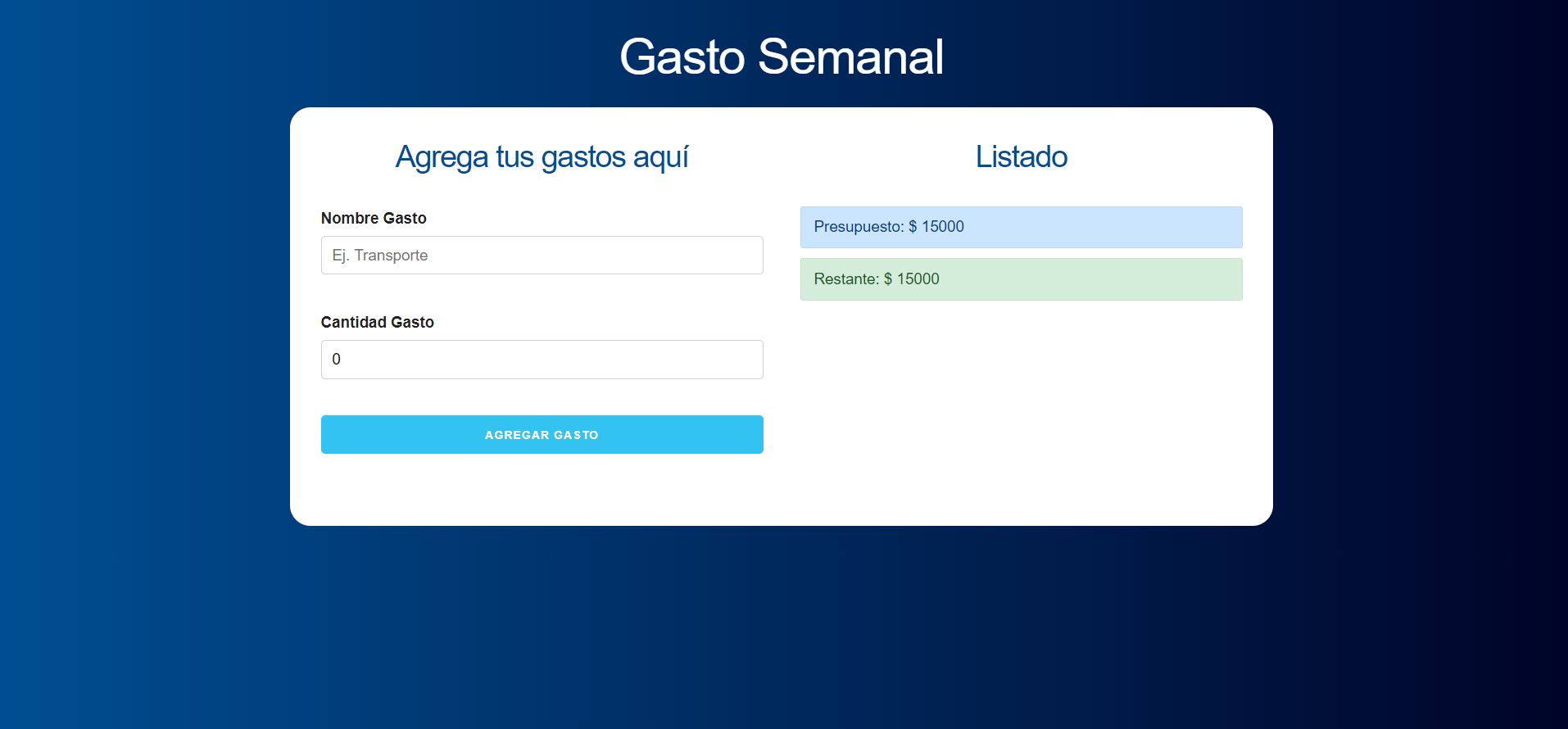 Gasto Semanal

Agrega tus gastos aquí

Nombre Gasto

Ej. Transporte

Cantidad Gasto

0

AGREGAR GASTO

Listado

Presupuesto: $ 15000

Restante: $ 15000